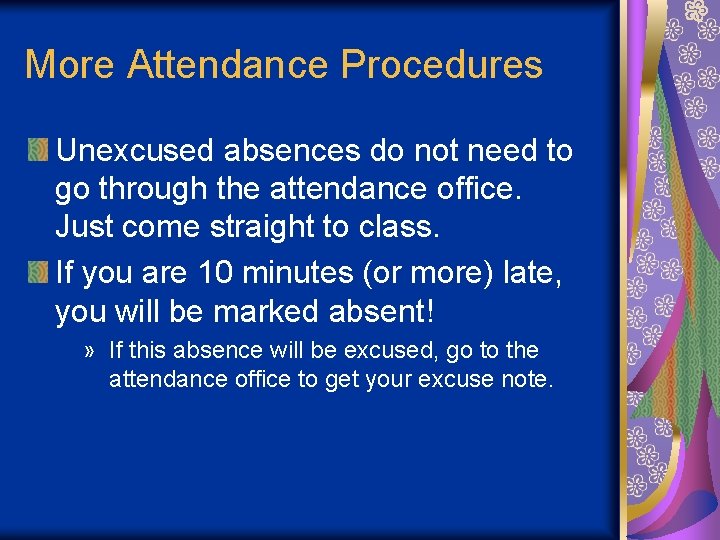 More Attendance Procedures

Unexcused absences do not need to go through the attendance office. Just come straight to class.

If you are 10 minutes (or more) late, you will be marked absent!

» If this absence will be excused, go to the attendance office to get your excuse note.